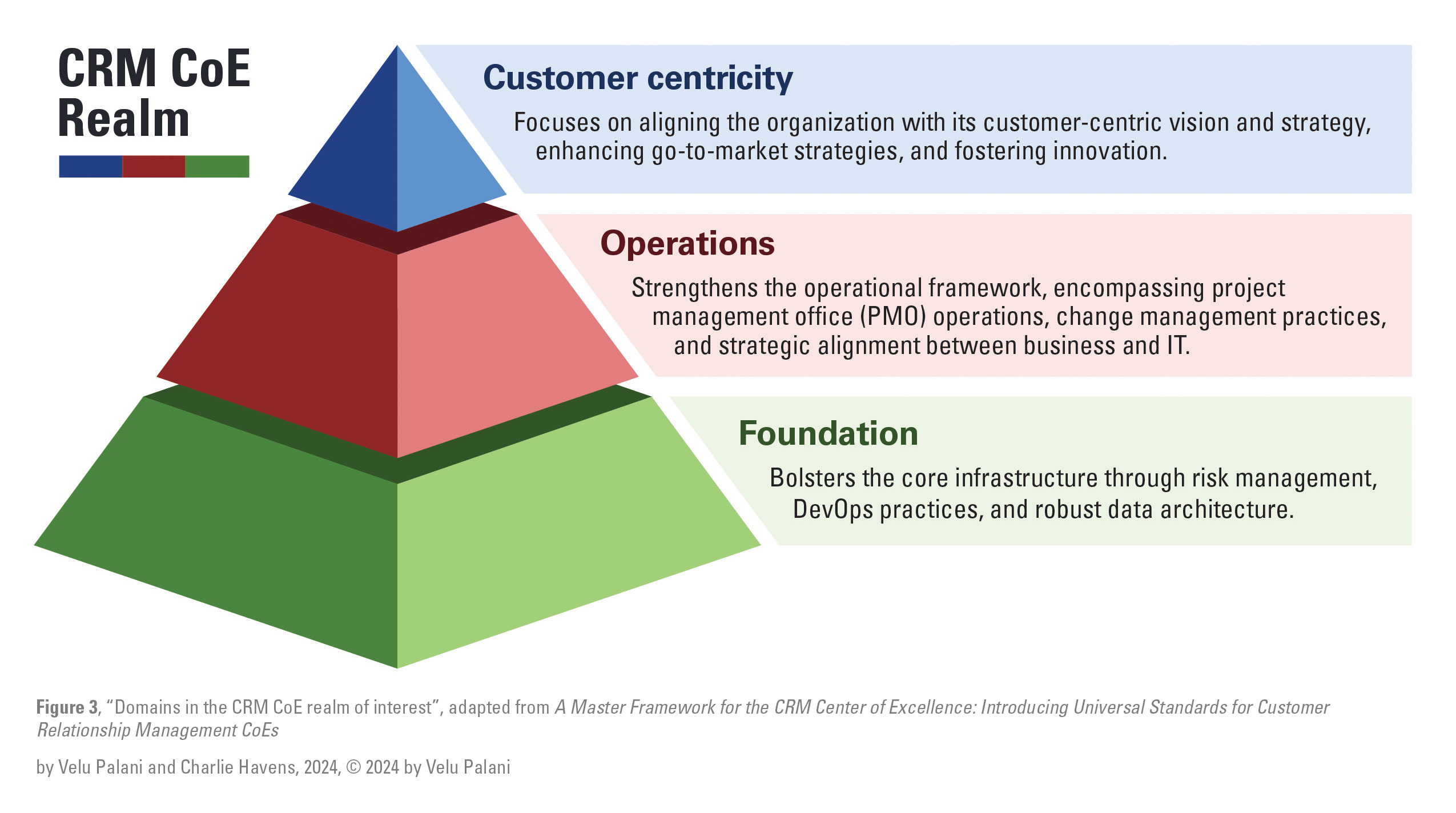 CRM CoE Realm

Customer centricity

Focuses on aligning the organization with its customer-centric vision and strategy, enhancing go-to-market strategies, and fostering innovation.

Operations

Strengthens the operational framework, encompassing project management office (PMO) operations, change management practices, and strategic alignment between business and IT.

Foundation

Bolsters the core infrastructure through risk management, DevOps practices, and robust data architecture.

Figure 3, “Domains in the CRM CoE realm of interest”, adapted from A Master Framework for the CRM Center of Excellence: Introducing Universal Standards for Customer Relationship Management CoEs

by Velu Palani and Charlie Havens, 2024, © 2024 by Velu Palani